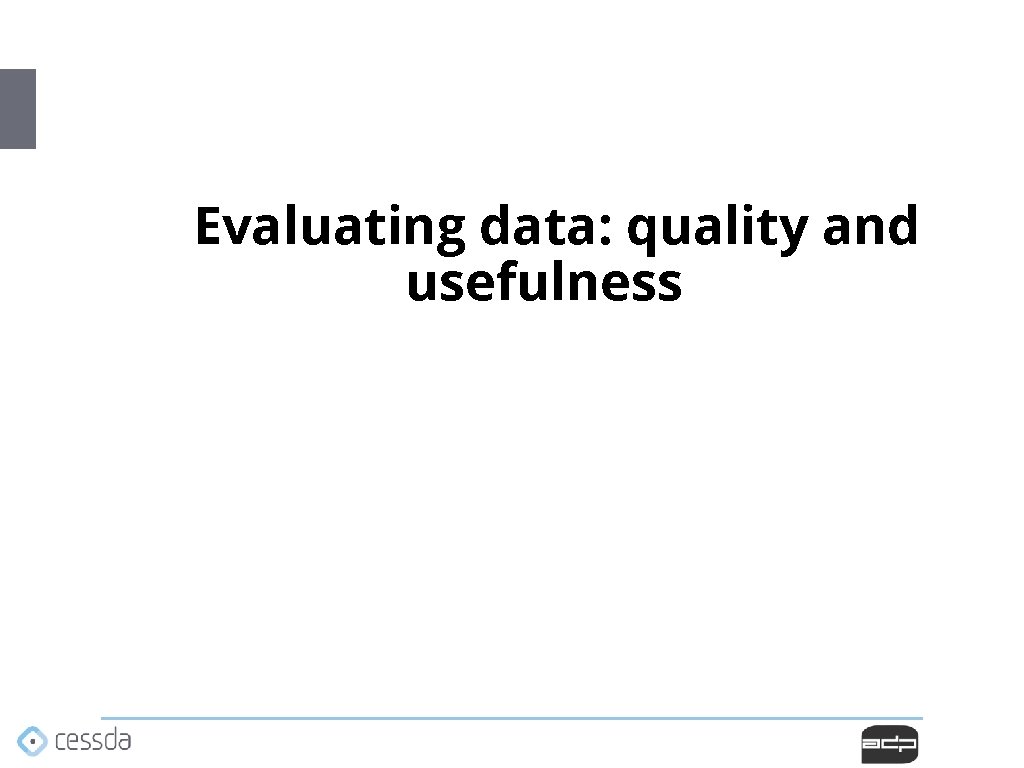 Evaluating data: quality and usefulness

cessda

adp